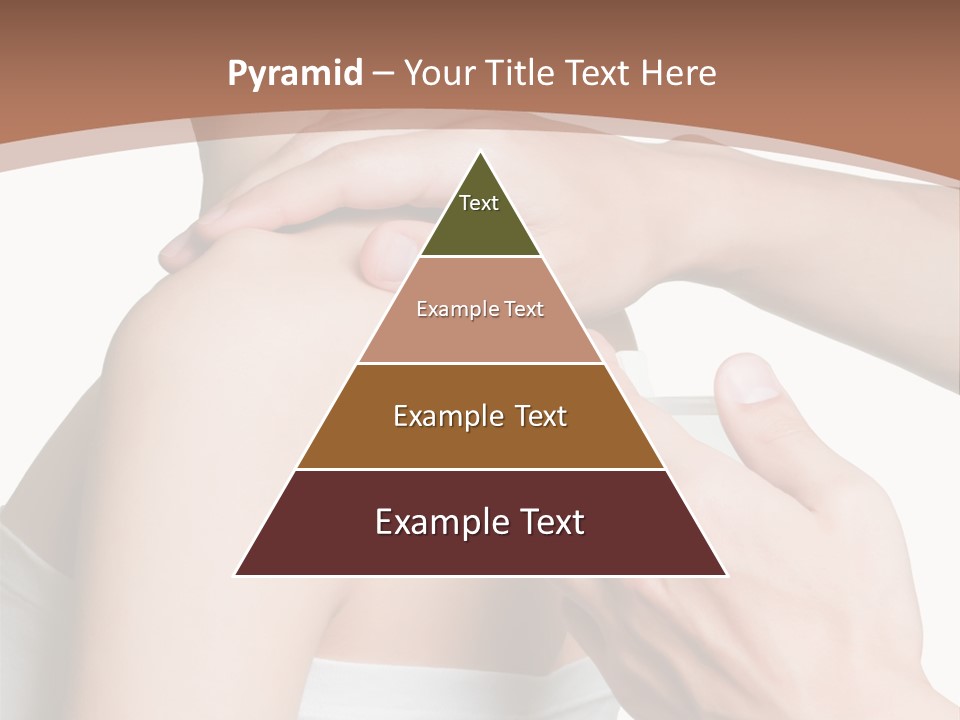 Pyramid – Your Title Text Here

Text

Example Text

Example Text

Example Text